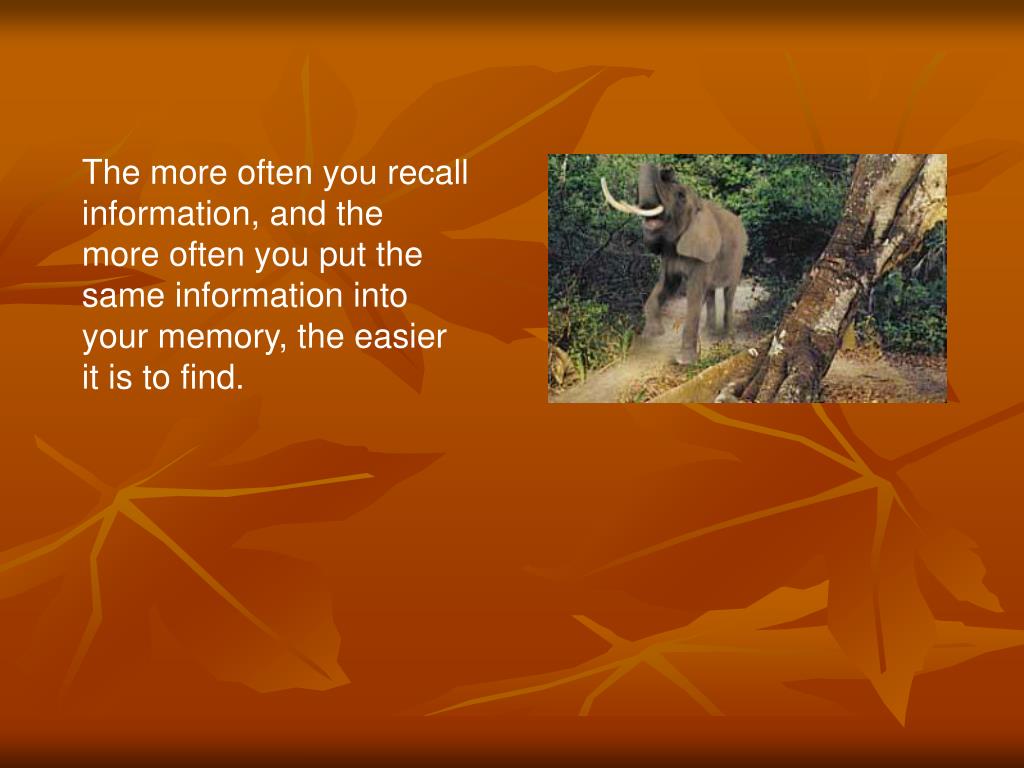 The more often you recall information, and the more often you put the same information into your memory, the easier it is to find.